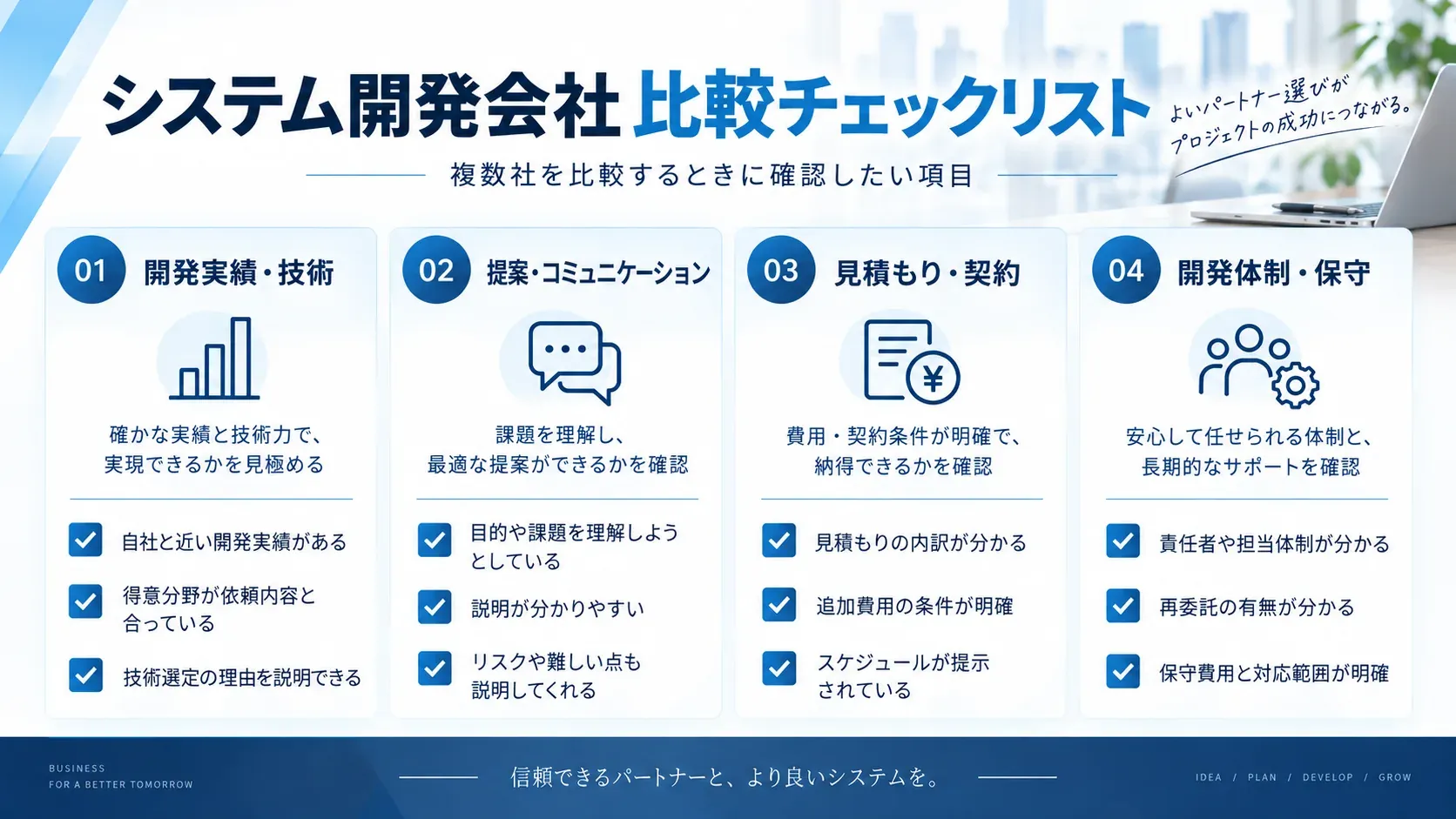 システム開発会社 比較チェックリスト

よいパートナー選びが
プロジェクトの成功につながる。

複数社を比較するときに確認したい項目

01 開発実績・技術

確かな実績と技術力で、
実現できるかを見極める

☑ 自社と近い開発実績がある
☑ 得意分野が依頼内容と合っている
☑ 技術選定の理由を説明できる

02 提案・コミュニケーション

課題を理解し、
最適な提案ができるかを確認

☑ 目的や課題を理解しようとしている
☑ 説明が分かりやすい
☑ リスクや難しい点も説明してくれる

03 見積もり・契約

費用・契約条件が明確で、
納得できるかを確認

☑ 見積もりの内訳が分かる
☑ 追加費用の条件が明確
☑ スケジュールが提示されている

04 開発体制・保守

安心して任せられる体制と、
長期的なサポートを確認

☑ 責任者や担当体制が分かる
☑ 再委託の有無が分かる
☑ 保守費用と対応範囲が明確

BUSINESS
FOR A BETTER TOMORROW

信頼できるパートナーと、より良いシステムを。

IDEA / PLAN / DEVELOP / GROW